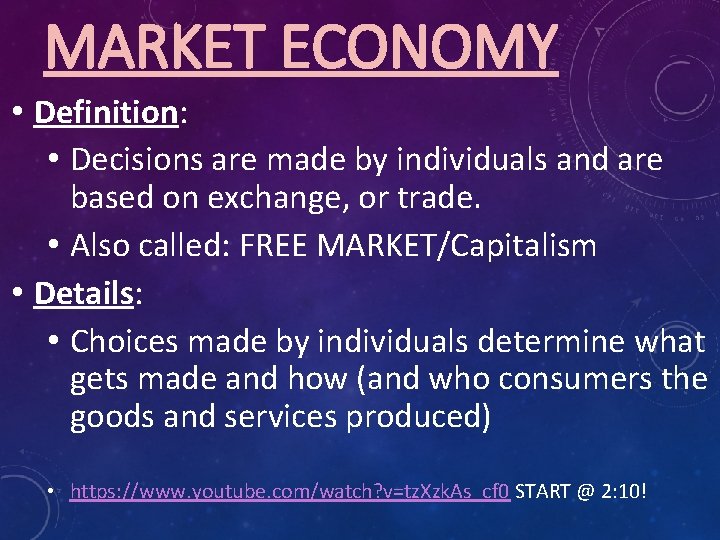 MARKET ECONOMY

• Definition:
  • Decisions are made by individuals and are based on exchange, or trade.
  • Also called: FREE MARKET/Capitalism
• Details:
  • Choices made by individuals determine what gets made and how (and who consumers the goods and services produced)

• https://www.youtube.com/watch?v=tzXzkAs_cf0 START @ 2:10!